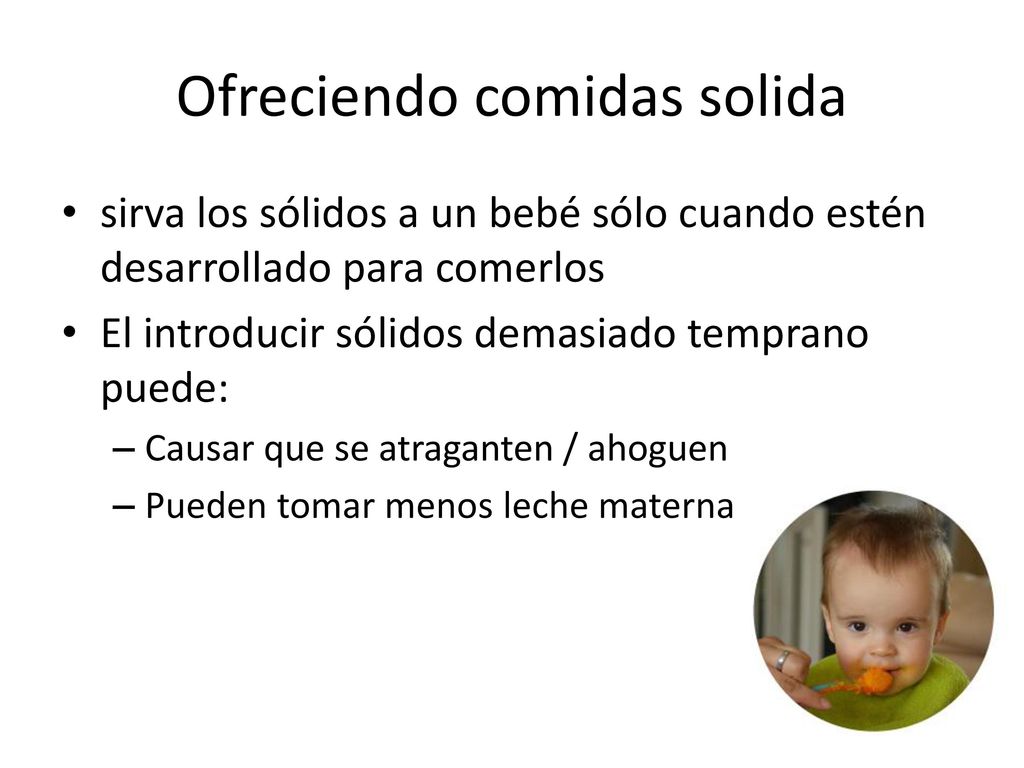 Ofreciendo comidas solida

• sirva los sólidos a un bebé sólo cuando estén desarrollado para comerlos
• El introducir sólidos demasiado temprano puede:
  – Causar que se atraganten / ahoguen
  – Pueden tomar menos leche materna